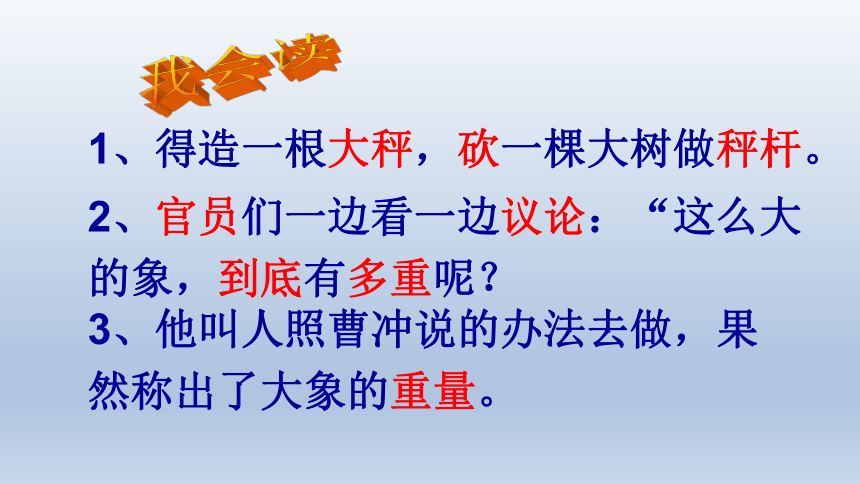 我会读

1、得造一根大秤，砍一棵大树做秤杆。

2、官员们一边看一边议论：“这么大的象，到底有多重呢？

3、他叫人照曹冲说的办法去做，果然称出了大象的重量。